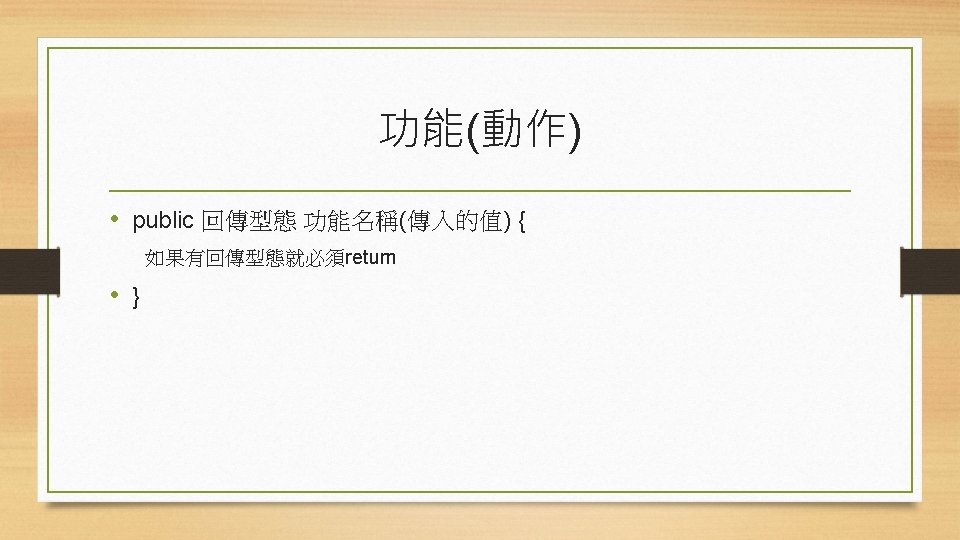 功能(動作)

• public 回傳型態 功能名稱(傳入的值) {

如果有回傳型態就必須return

• }